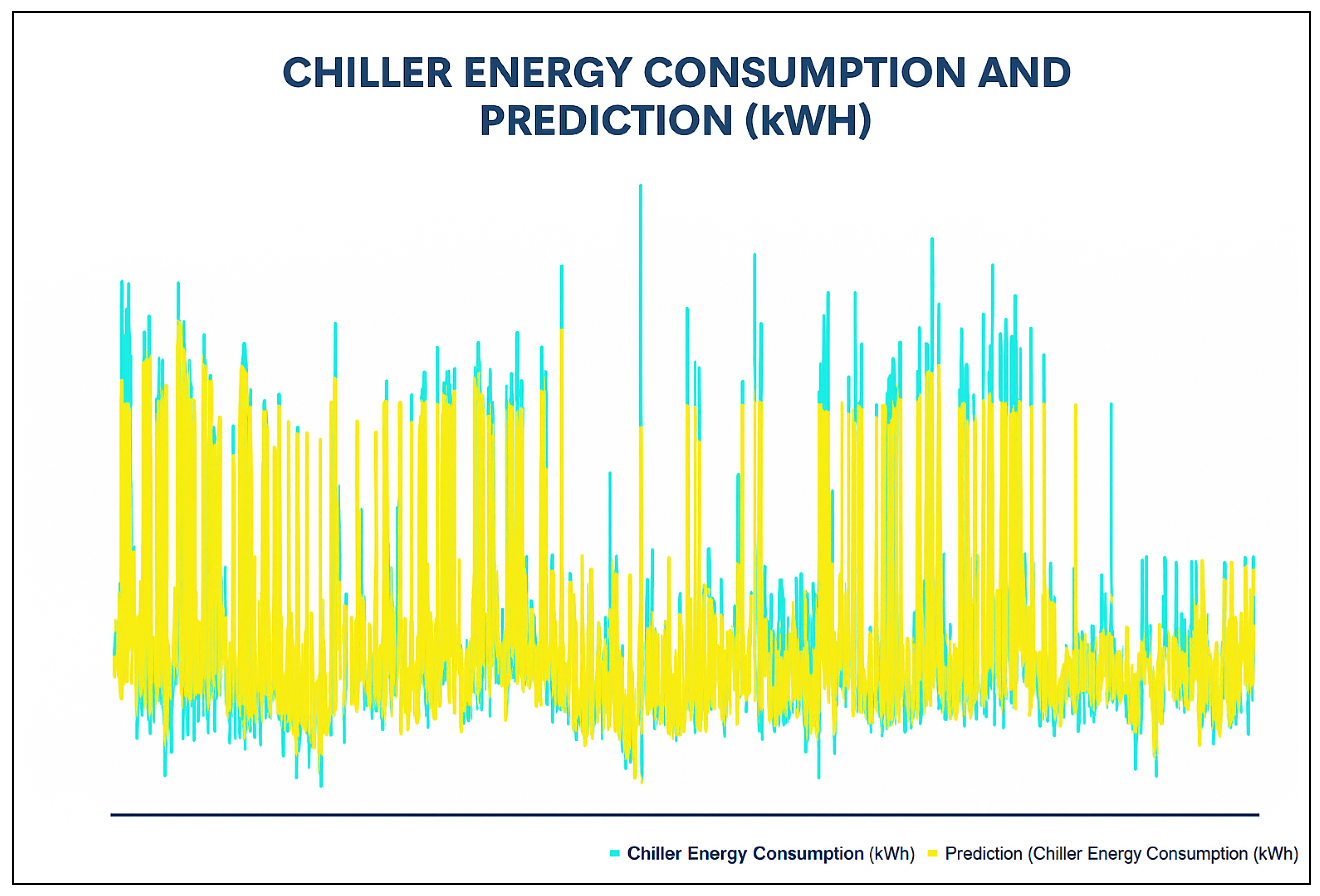 CHILLER ENERGY CONSUMPTION AND PREDICTION (kWH)

Chiller Energy Consumption (kWh) Prediction (Chiller Energy Consumption (kWh)